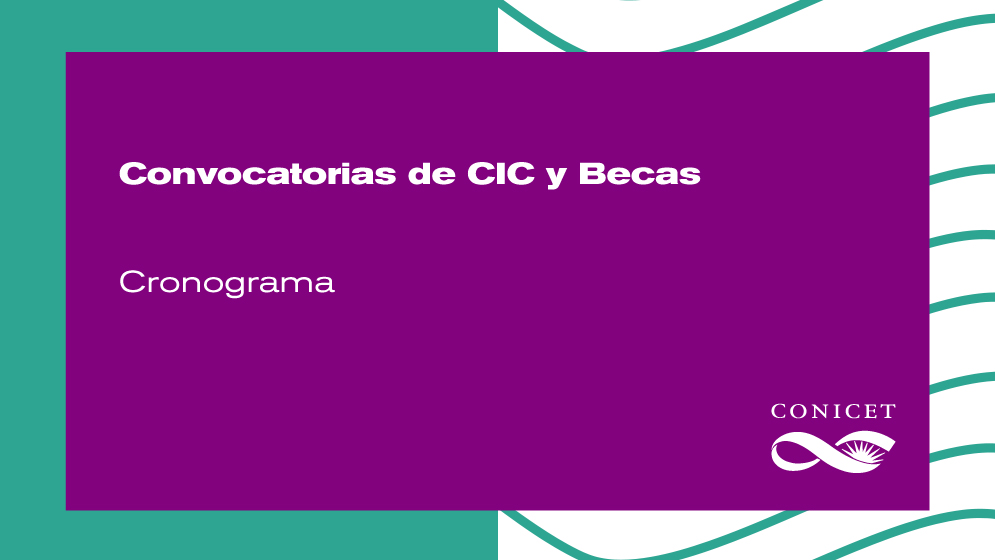 Convocatorias de CIC y Becas

Cronograma

CONICET